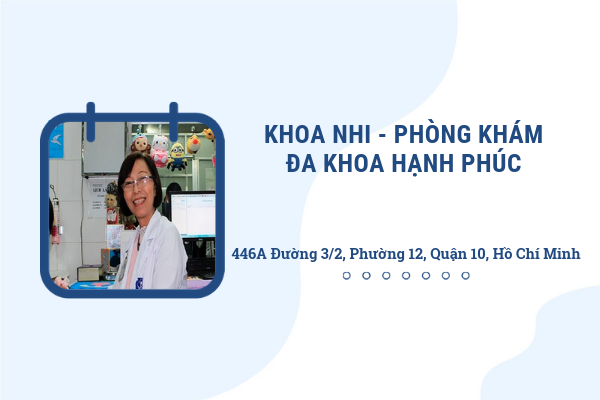 KHOA NHI - PHÒNG KHÁM ĐA KHOA HẠNH PHÚC

446A Đường 3/2, Phường 12, Quận 10, Hồ Chí Minh